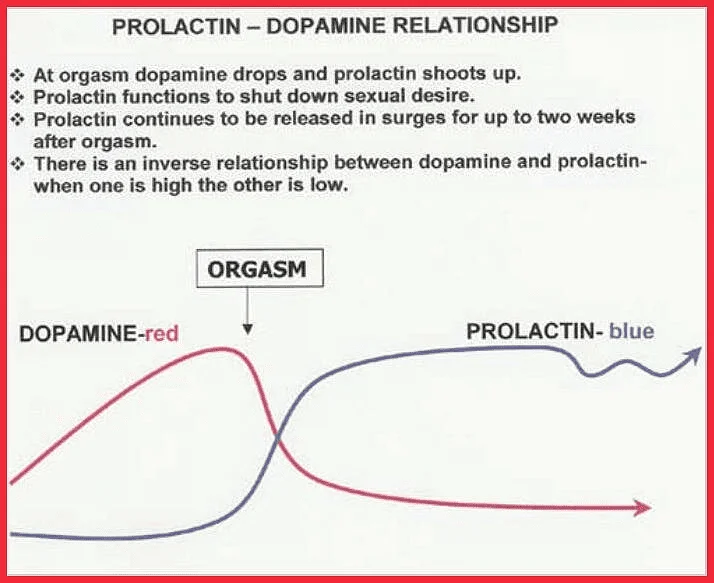 PROLACTIN – DOPAMINE RELATIONSHIP

❖ At orgasm dopamine drops and prolactin shoots up.
❖ Prolactin functions to shut down sexual desire.
❖ Prolactin continues to be released in surges for up to two weeks after orgasm.
❖ There is an inverse relationship between dopamine and prolactin- when one is high the other is low.

ORGASM

DOPAMINE-red

PROLACTIN- blue